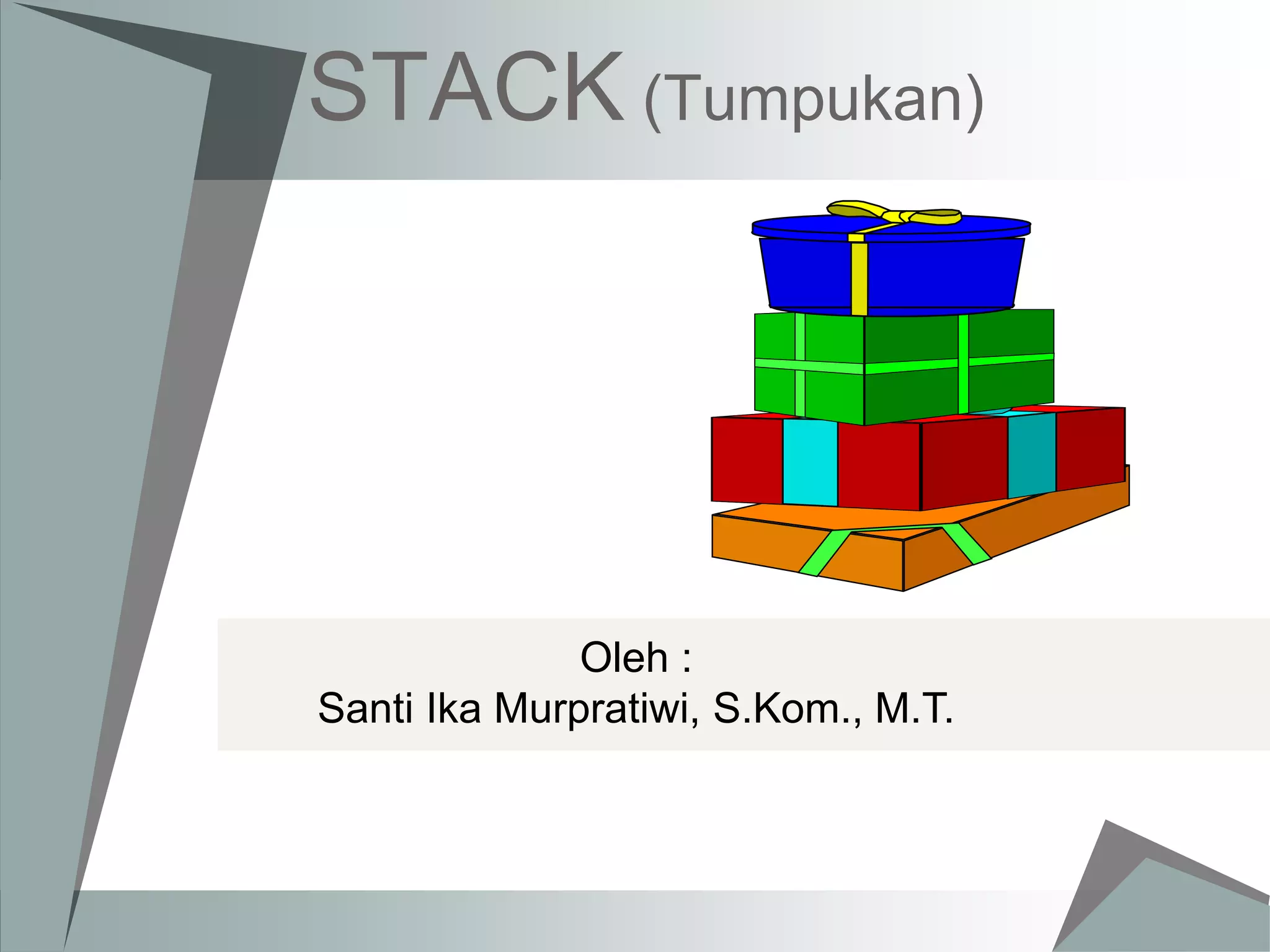 STACK (Tumpukan)

Oleh :
Santi Ika Murpratiwi, S.Kom., M.T.